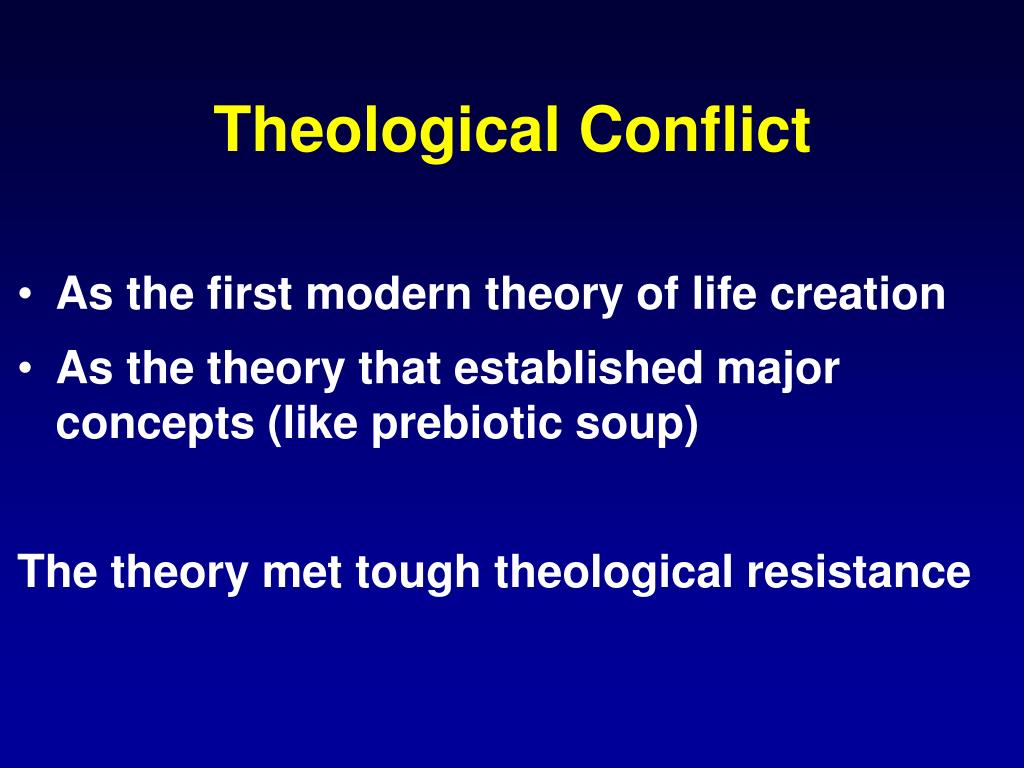 Theological Conflict

• As the first modern theory of life creation
• As the theory that established major concepts (like prebiotic soup)

The theory met tough theological resistance